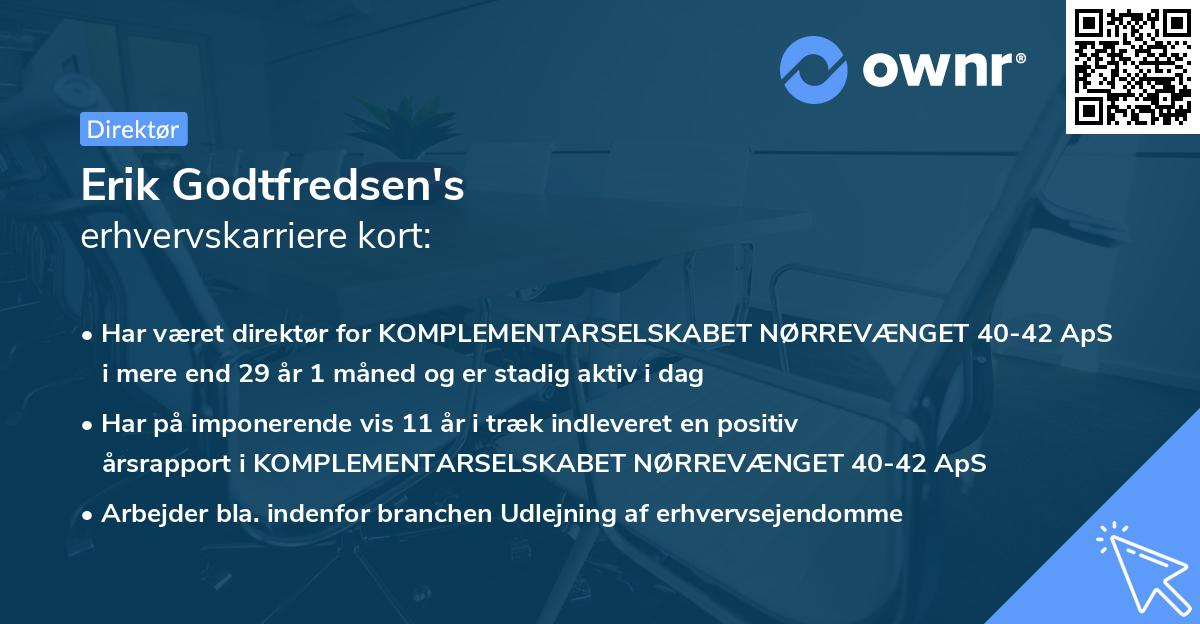 ownr®

Direktør

Erik Godtfredsen's
erhvervskarriere kort:

• Har været direktør for KOMPLEMENTARSELSKABET NØRREVÆNGET 40-42 ApS i mere end 29 år 1 måned og er stadig aktiv i dag

• Har på imponerende vis 11 år i træk indleveret en positiv årsrapport i KOMPLEMENTARSELSKABET NØRREVÆNGET 40-42 ApS

• Arbejder bla. indenfor branchen Udlejning af erhvervsejendomme